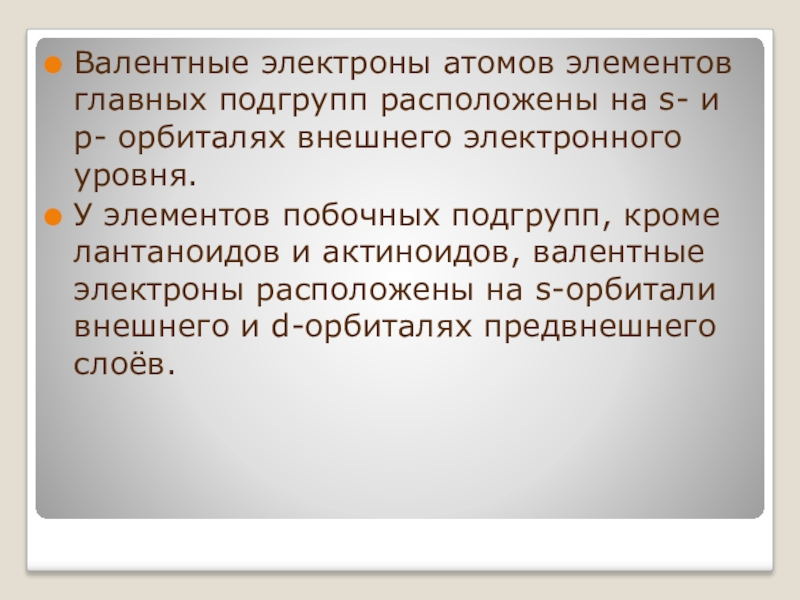 Валентные электроны атомов элементов главных подгрупп расположены на s- и p- орбиталях внешнего электронного уровня.

У элементов побочных подгрупп, кроме лантаноидов и актиноидов, валентные электроны расположены на s-орбитали внешнего и d-орбиталях предвнешнего слоёв.